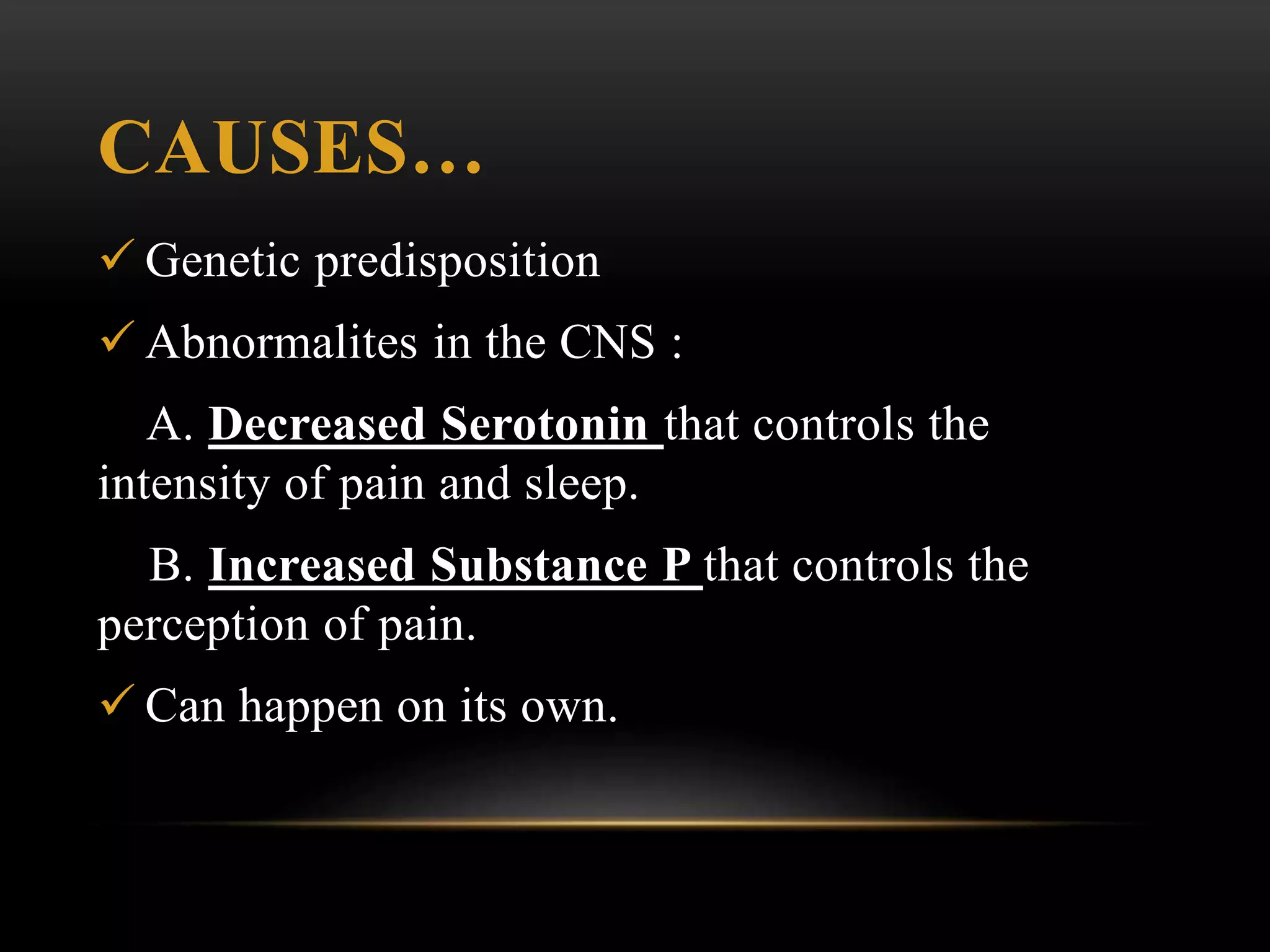 CAUSES…

✓ Genetic predisposition

✓ Abnormalites in the CNS :

A. Decreased Serotonin that controls the intensity of pain and sleep.

B. Increased Substance P that controls the perception of pain.

✓ Can happen on its own.